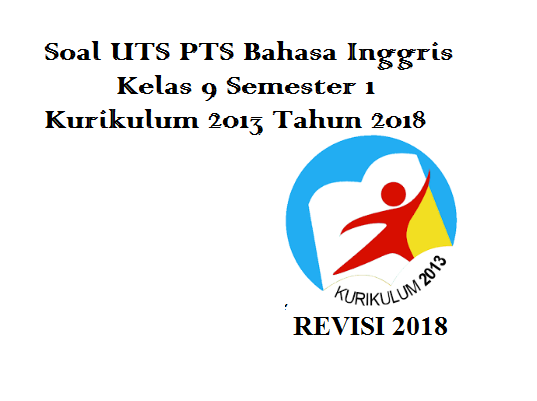 Soal UTS PTS Bahasa Inggris
Kelas 9 Semester 1
Kurikulum 2013 Tahun 2018

KURIKULUM 2013

REVISI 2018